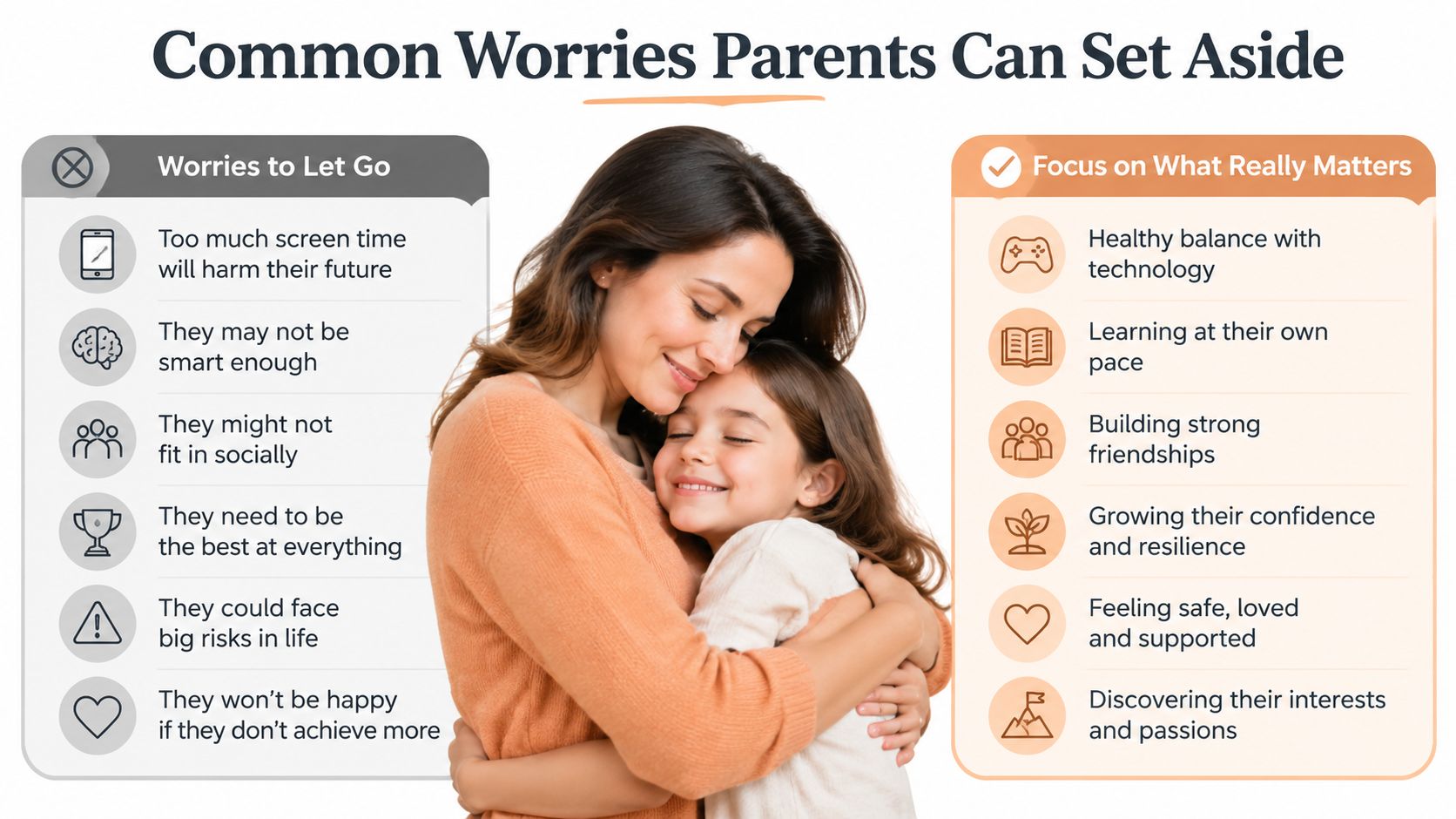 Common Worries Parents Can Set Aside

Worries to Let Go

Too much screen time will harm their future

They may not be smart enough

They might not fit in socially

They need to be the best at everything

They could face big risks in life

They won't be happy if they don't achieve more

Focus on What Really Matters

Healthy balance with technology

Learning at their own pace

Building strong friendships

Growing their confidence and resilience

Feeling safe, loved and supported

Discovering their interests and passions